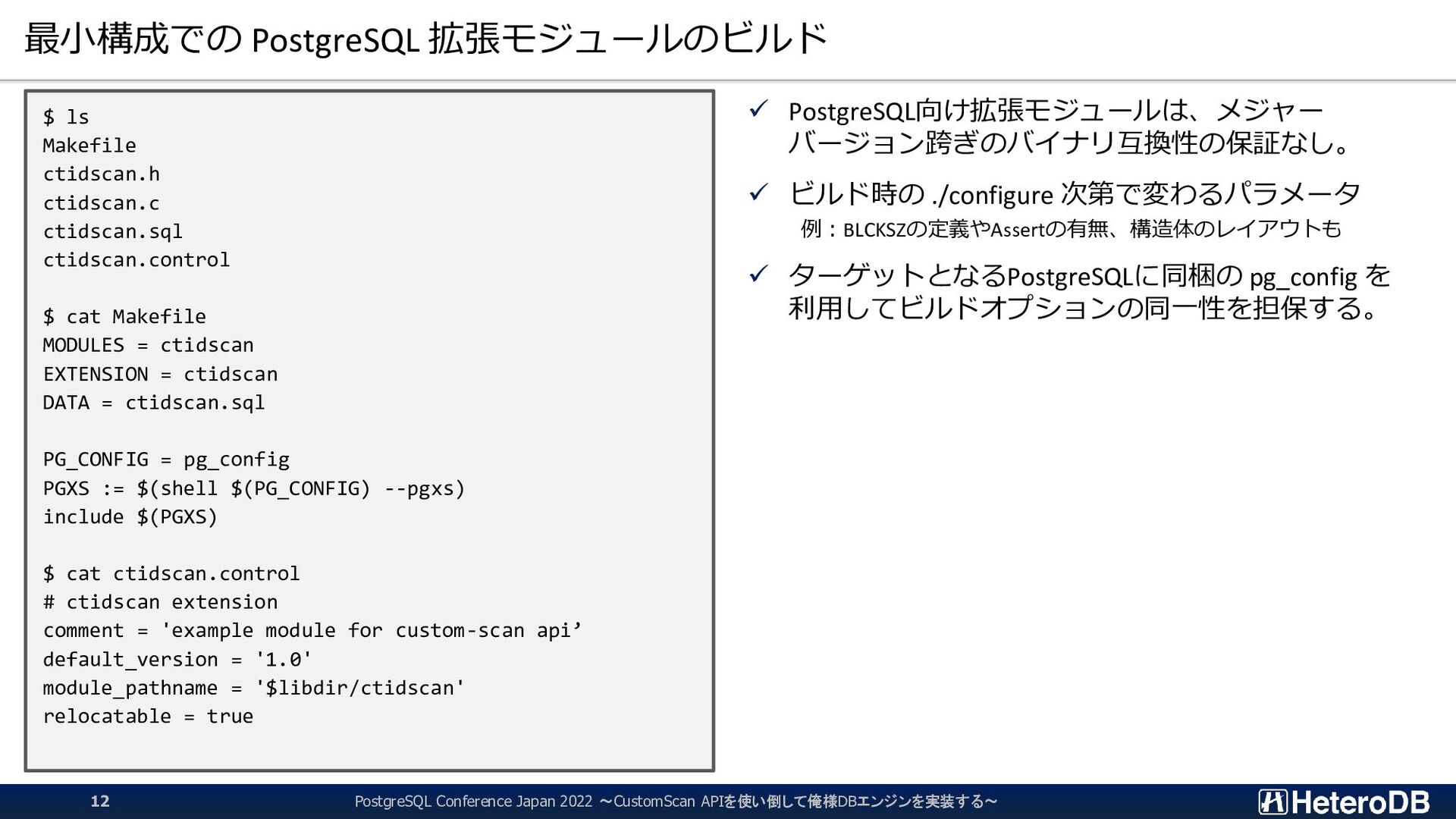 最小構成での PostgreSQL 拡張モジュールのビルド

$ ls
Makefile
ctidscan.h
ctidscan.c
ctidscan.sql
ctidscan.control

$ cat Makefile
MODULES = ctidscan
EXTENSION = ctidscan
DATA = ctidscan.sql

PG_CONFIG = pg_config
PGXS := $(shell $(PG_CONFIG) --pgxs)
include $(PGXS)

$ cat ctidscan.control
# ctidscan extension
comment = 'example module for custom-scan api’
default_version = '1.0'
module_pathname = '$libdir/ctidscan'
relocatable = true

✓ PostgreSQL向け拡張モジュールは、メジャーバージョン跨ぎのバイナリ互換性の保証なし。

✓ ビルド時の ./configure 次第で変わるパラメータ
例：BLCKSZの定義やAssertの有無、構造体のレイアウトも

✓ ターゲットとなるPostgreSQLに同梱の pg_config を利用してビルドオプションの同一性を担保する。

12
PostgreSQL Conference Japan 2022 ～CustomScan APIを使い倒して俺様DBエンジンを実装する～
HeteroDB